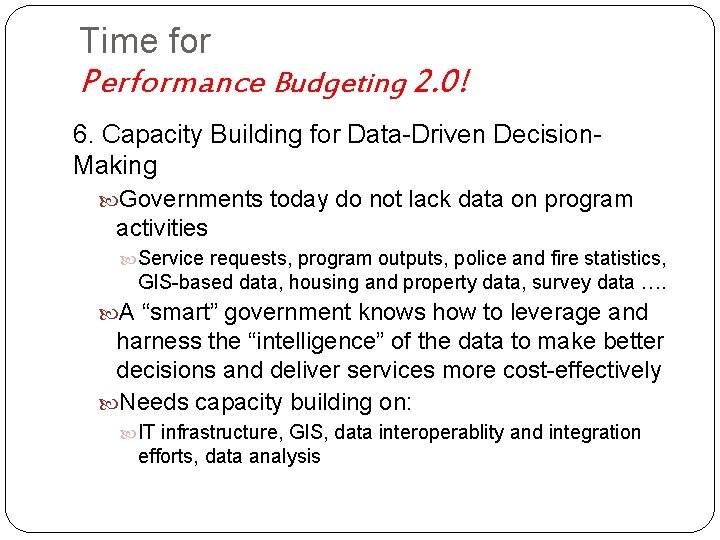 Time for
Performance Budgeting 2.0!

6. Capacity Building for Data-Driven Decision-Making

Governments today do not lack data on program activities

Service requests, program outputs, police and fire statistics, GIS-based data, housing and property data, survey data ….

A “smart” government knows how to leverage and harness the “intelligence” of the data to make better decisions and deliver services more cost-effectively

Needs capacity building on:

IT infrastructure, GIS, data interoperablity and integration efforts, data analysis